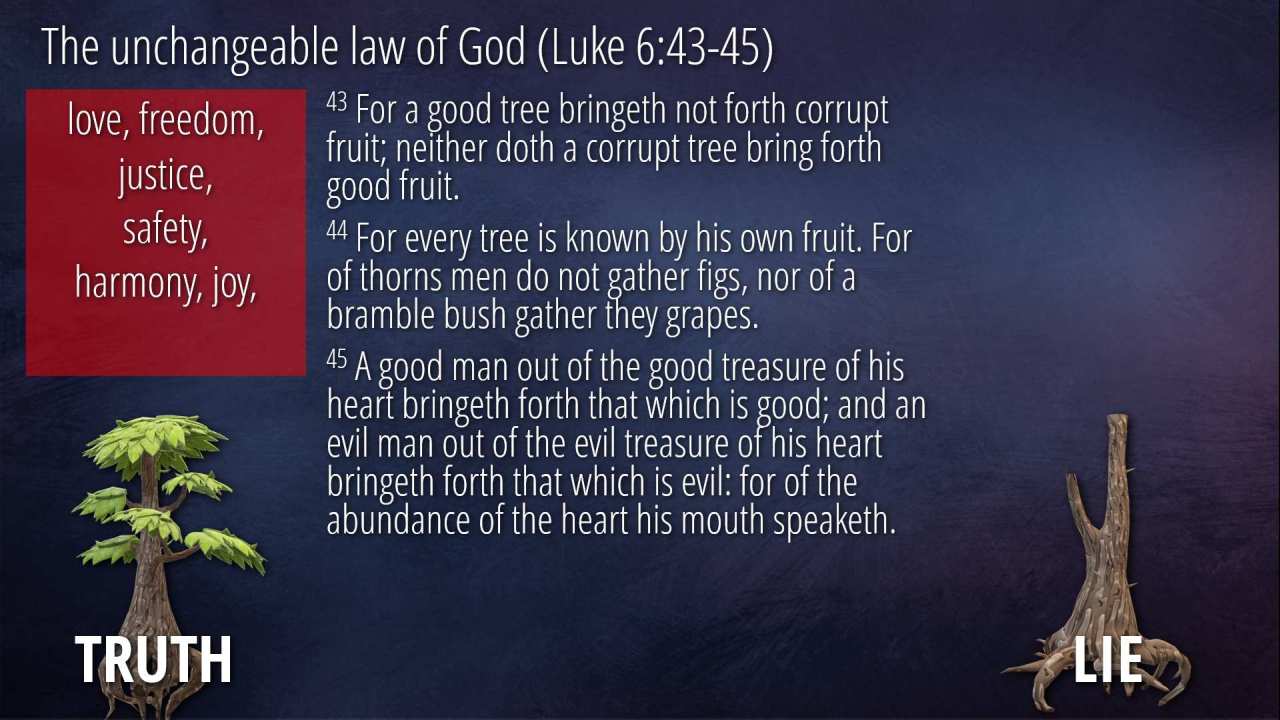 The unchangeable law of God (Luke 6:43-45)

love, freedom, justice, safety, harmony, joy,

$^{43}$ For a good tree bringeth not forth corrupt fruit; neither doth a corrupt tree bring forth good fruit.

$^{44}$ For every tree is known by his own fruit. For of thorns men do not gather figs, nor of a bramble bush gather they grapes.

$^{45}$ A good man out of the good treasure of his heart bringeth forth that which is good; and an evil man out of the evil treasure of his heart bringeth forth that which is evil: for of the abundance of the heart his mouth speaketh.

TRUTH

LIE